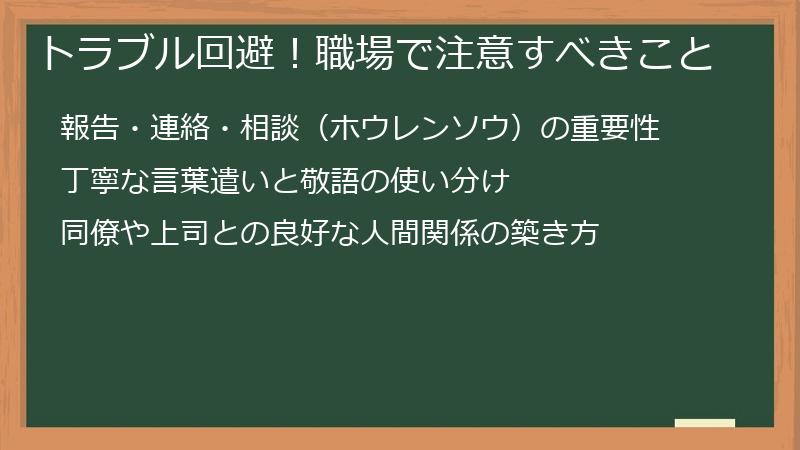 トラブル回避！職場で注意すべきこと

報告・連絡・相談（ホウレンソウ）の重要性

丁寧な言葉遣いと敬語の使い分け

同僚や上司との良好な人間関係の築き方